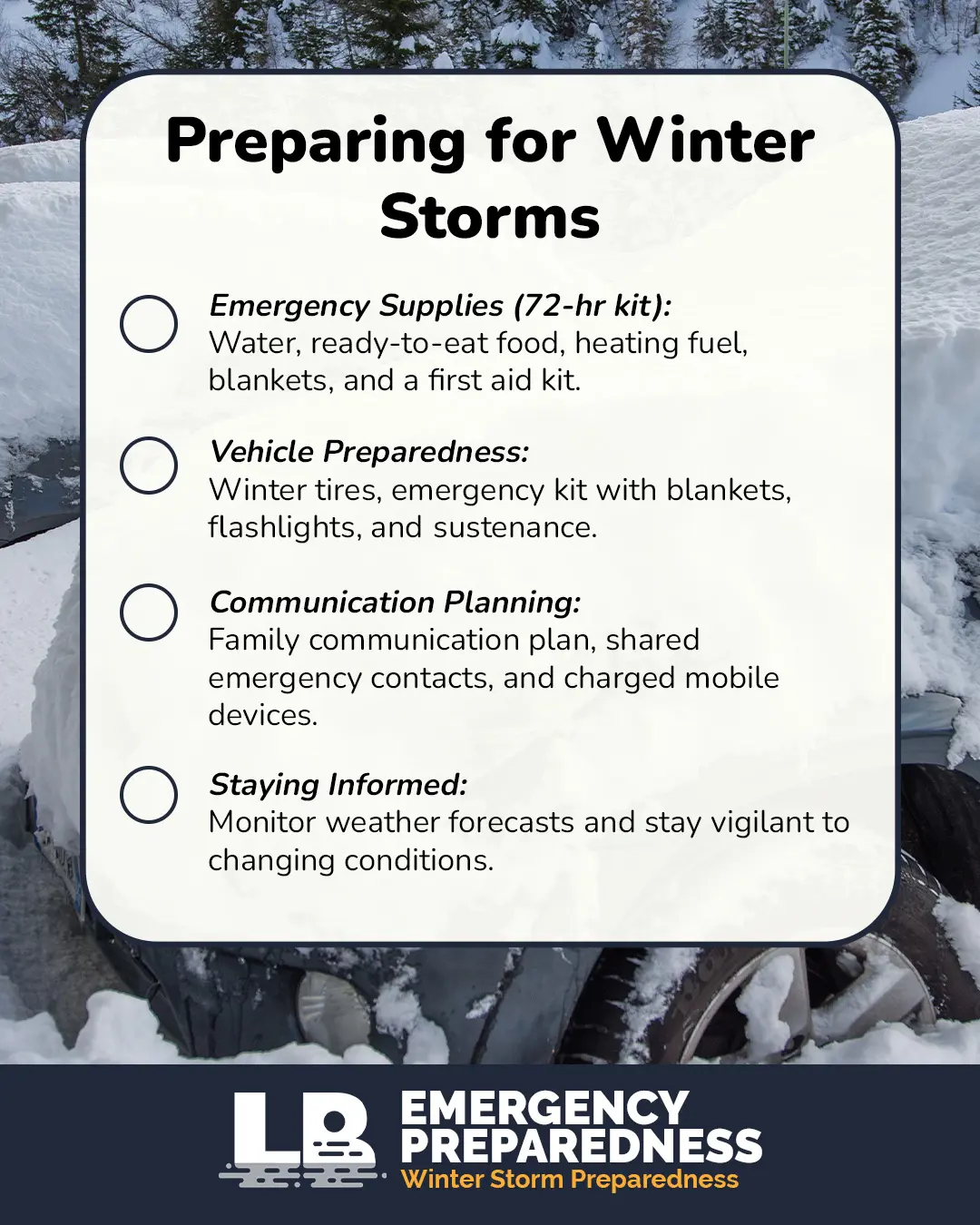 Preparing for Winter Storms

Emergency Supplies (72-hr kit):
Water, ready-to-eat food, heating fuel, blankets, and a first aid kit.

Vehicle Preparedness:
Winter tires, emergency kit with blankets, flashlights, and sustenance.

Communication Planning:
Family communication plan, shared emergency contacts, and charged mobile devices.

Staying Informed:
Monitor weather forecasts and stay vigilant to changing conditions.

LB EMERGENCY PREPAREDNESS
Winter Storm Preparedness